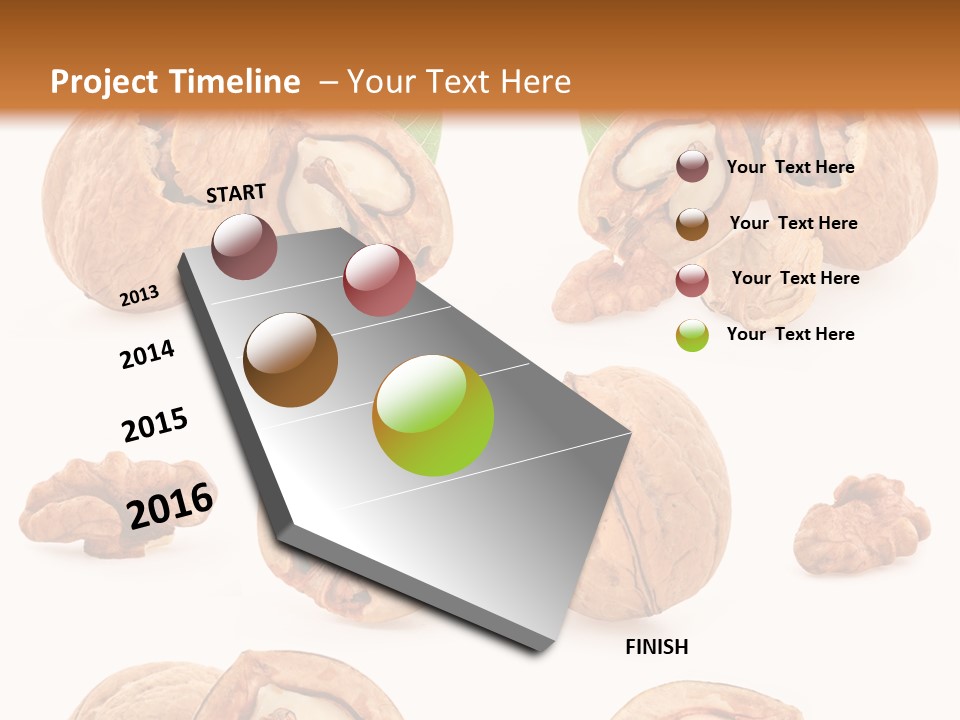 Project Timeline – Your Text Here

START

2013

2014

2015

2016

FINISH

Your Text Here

Your Text Here

Your Text Here

Your Text Here